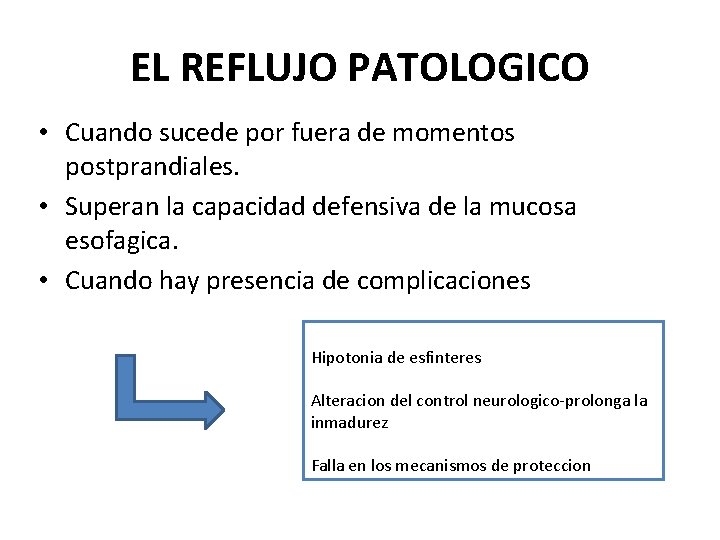 EL REFLUJO PATOLOGICO

• Cuando sucede por fuera de momentos postprandiales.
• Superan la capacidad defensiva de la mucosa esofagica.
• Cuando hay presencia de complicaciones

Hipotonia de esfinteres

Alteracion del control neurologico-prolonga la inmadurez

Falla en los mecanismos de proteccion